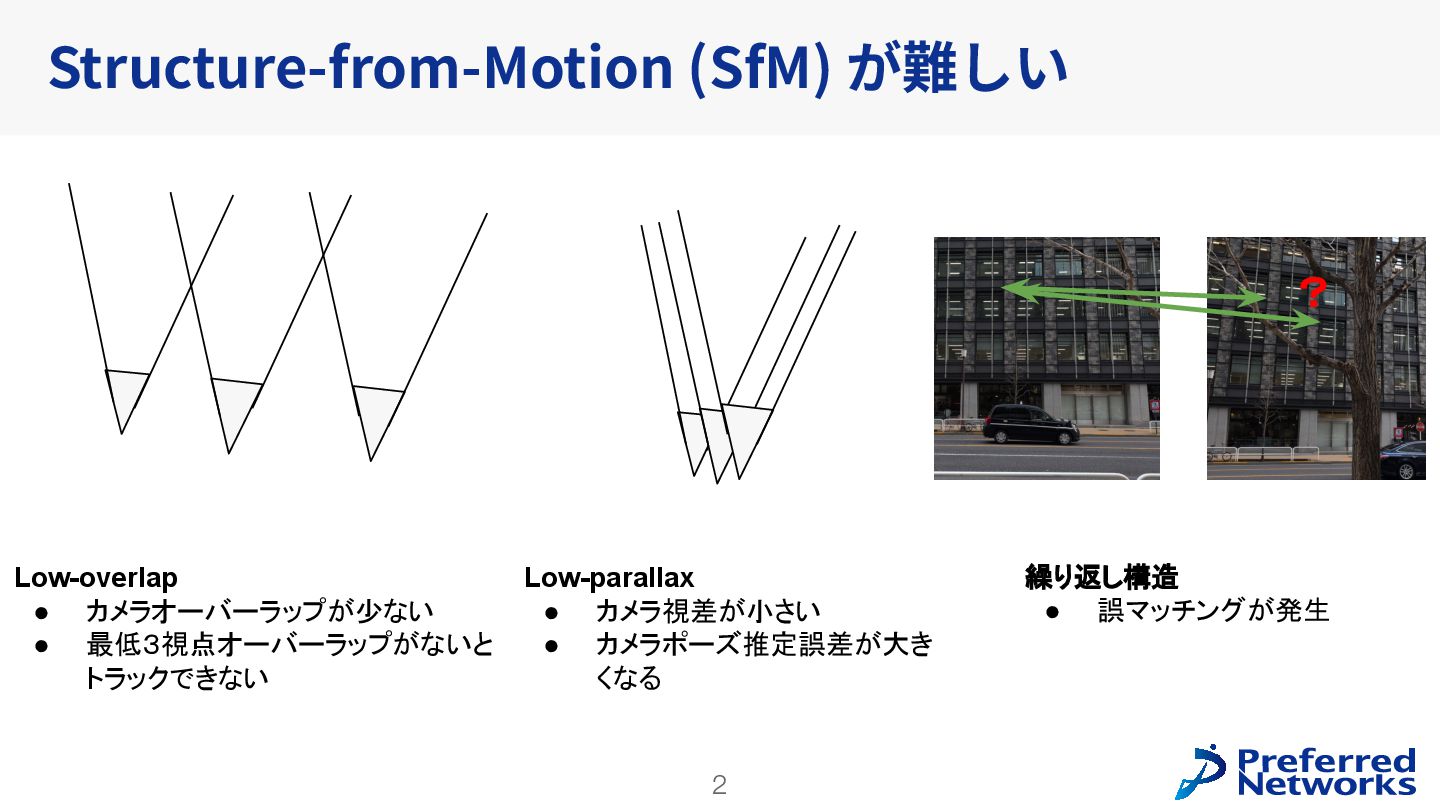 Structure-from-Motion (SfM) が難しい

?

Low-overlap
● カメラオーバーラップが少ない
● 最低3視点オーバーラップがないとトラックできない

Low-parallax
● カメラ視差が小さい
● カメラポーズ推定誤差が大きくなる

繰り返し構造
● 誤マッチングが発生

2

Preferred Networks